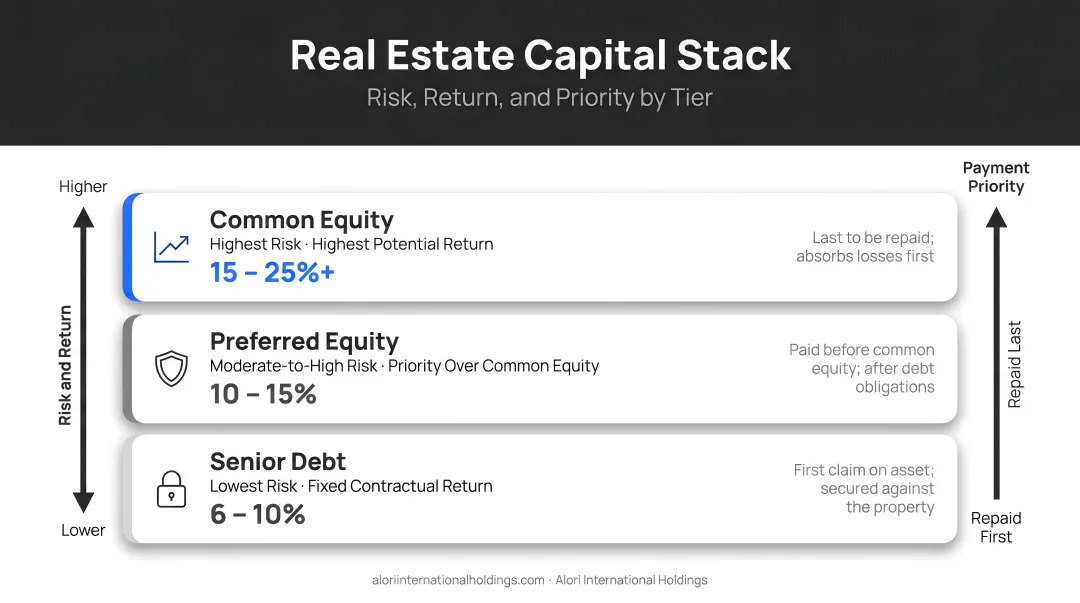 Real Estate Capital Stack

Risk, Return, and Priority by Tier

Higher

Risk and Return

Lower

Common Equity
Highest Risk · Highest Potential Return
15 – 25%+

Last to be repaid; absorbs losses first

Preferred Equity
Moderate-to-High Risk · Priority Over Common Equity
10 – 15%

Paid before common equity; after debt obligations

Senior Debt
Lowest Risk · Fixed Contractual Return
6 – 10%

First claim on asset; secured against the property

Payment Priority

Repaid Last

Repaid First

aloriinternationalholdings.com · Alori International Holdings